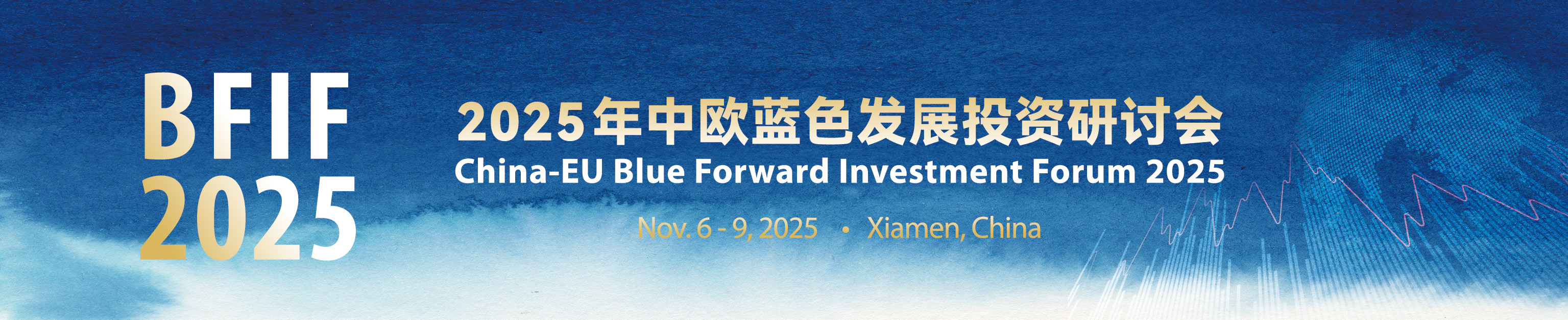 BFIF 2025

2025年中欧蓝色发展投资研讨会
China-EU Blue Forward Investment Forum 2025

Nov. 6 - 9, 2025 • Xiamen, China